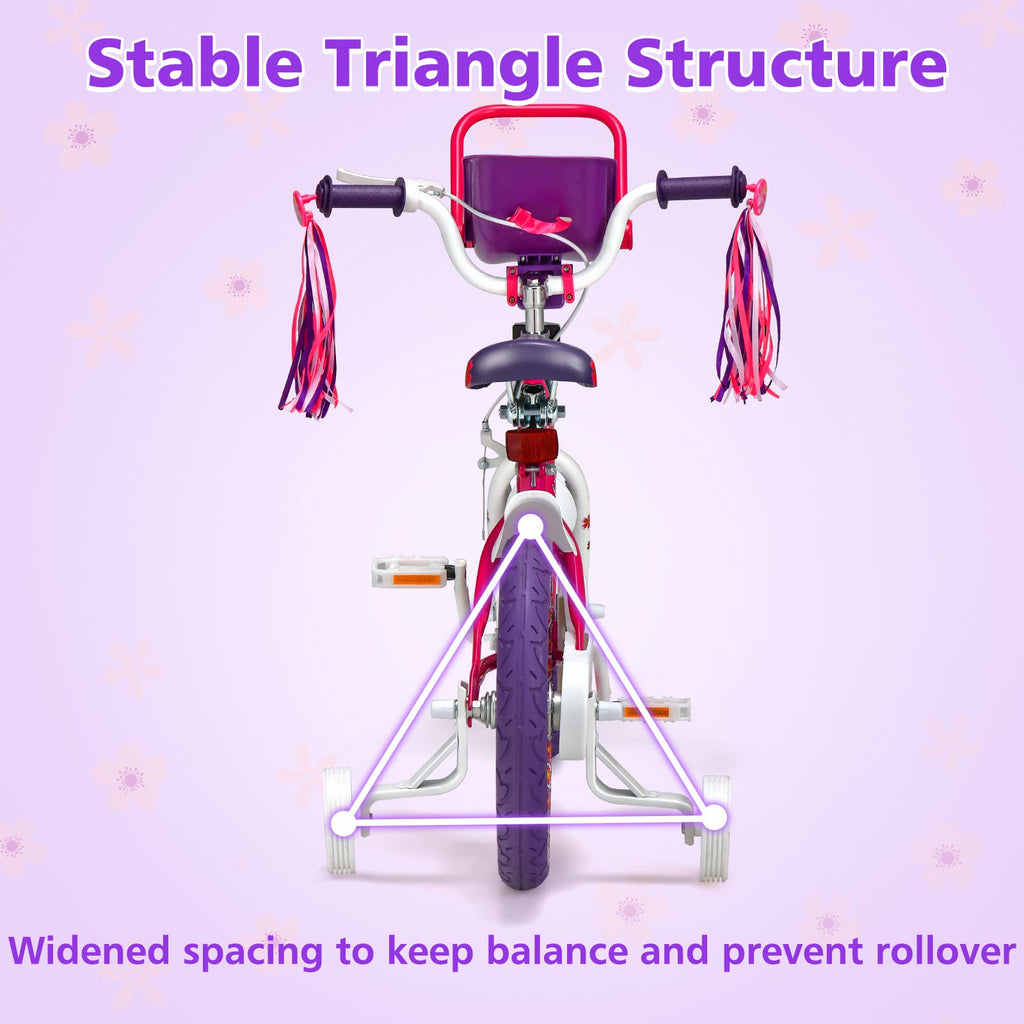 Stable Triangle Structure

Widened spacing to keep balance and prevent rollover